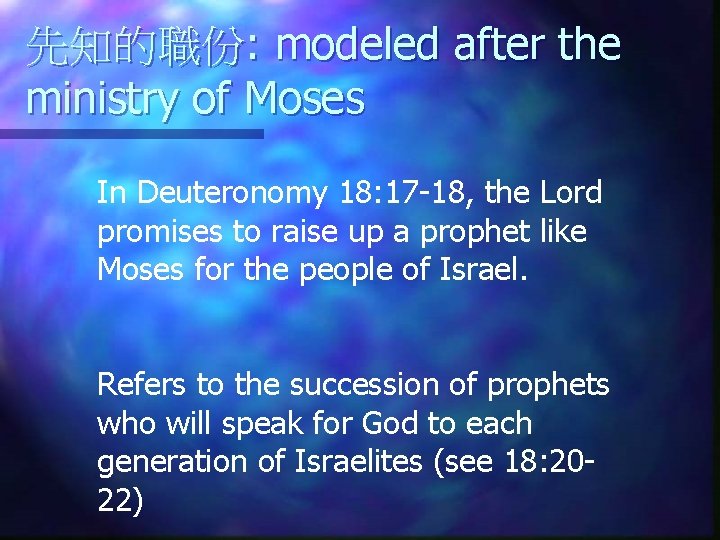 先知的職份: modeled after the ministry of Moses

In Deuteronomy 18:17-18, the Lord promises to raise up a prophet like Moses for the people of Israel.

Refers to the succession of prophets who will speak for God to each generation of Israelites (see 18:20-22)